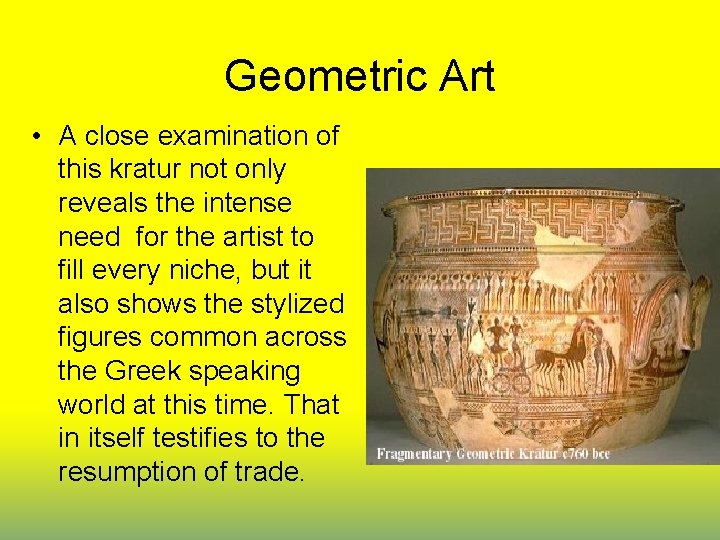 Geometric Art

• A close examination of this kratur not only reveals the intense need for the artist to fill every niche, but it also shows the stylized figures common across the Greek speaking world at this time. That in itself testifies to the resumption of trade.

Fragmentary Geometric Kratur c760 bce